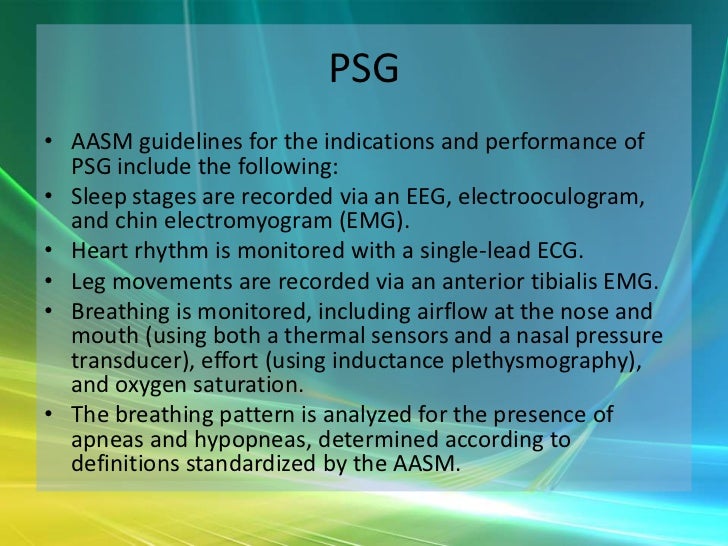 PSG

• AASM guidelines for the indications and performance of PSG include the following:
• Sleep stages are recorded via an EEG, electrooculogram, and chin electromyogram (EMG).
• Heart rhythm is monitored with a single-lead ECG.
• Leg movements are recorded via an anterior tibialis EMG.
• Breathing is monitored, including airflow at the nose and mouth (using both a thermal sensors and a nasal pressure transducer), effort (using inductance plethysmography), and oxygen saturation.
• The breathing pattern is analyzed for the presence of apneas and hypopneas, determined according to definitions standardized by the AASM.